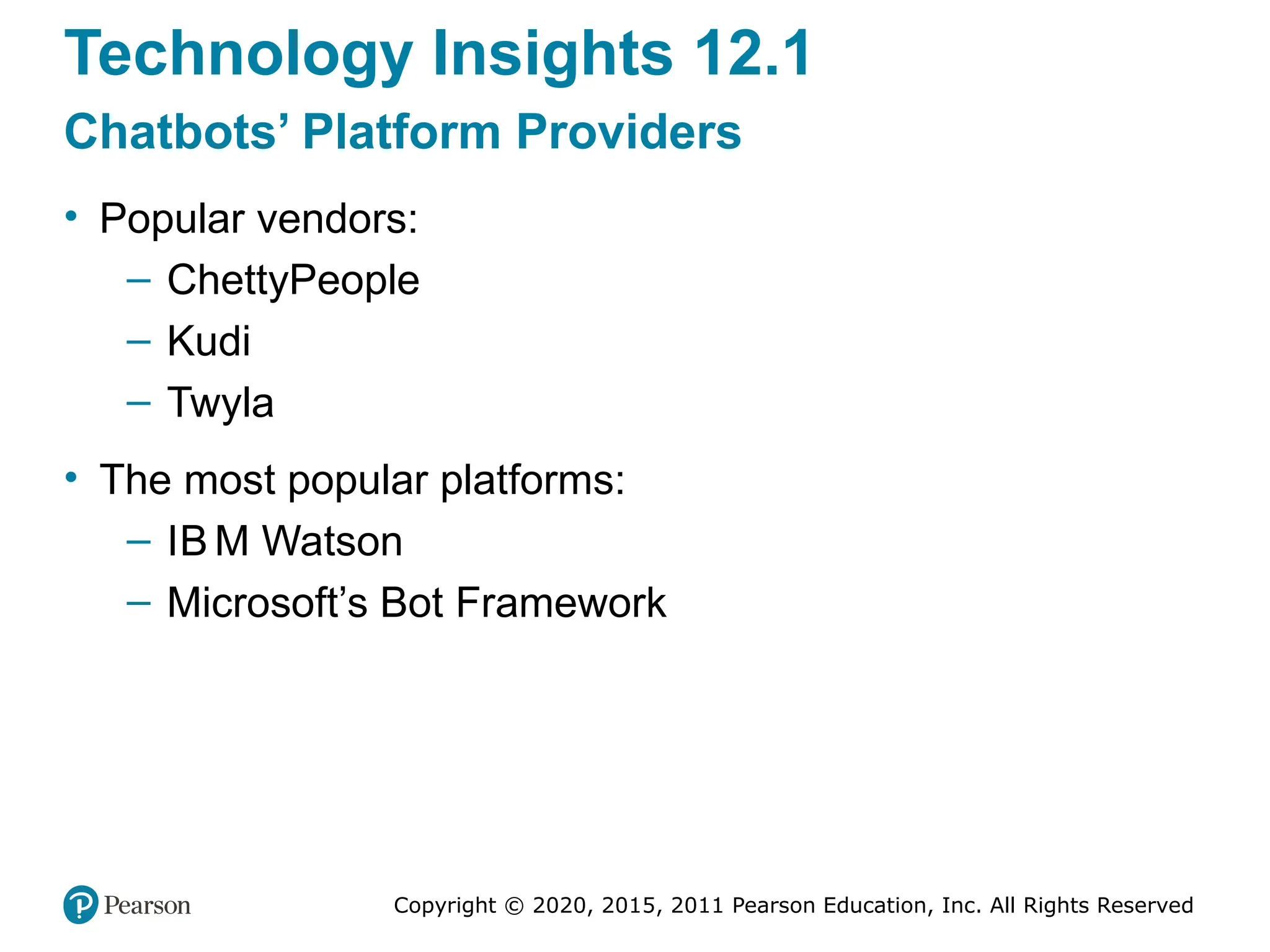 Technology Insights 12.1
Chatbots’ Platform Providers

• Popular vendors:
– ChettyPeople
– Kudi
– Twyla

• The most popular platforms:
– IB M Watson
– Microsoft’s Bot Framework

Pearson

Copyright © 2020, 2015, 2011 Pearson Education, Inc. All Rights Reserved